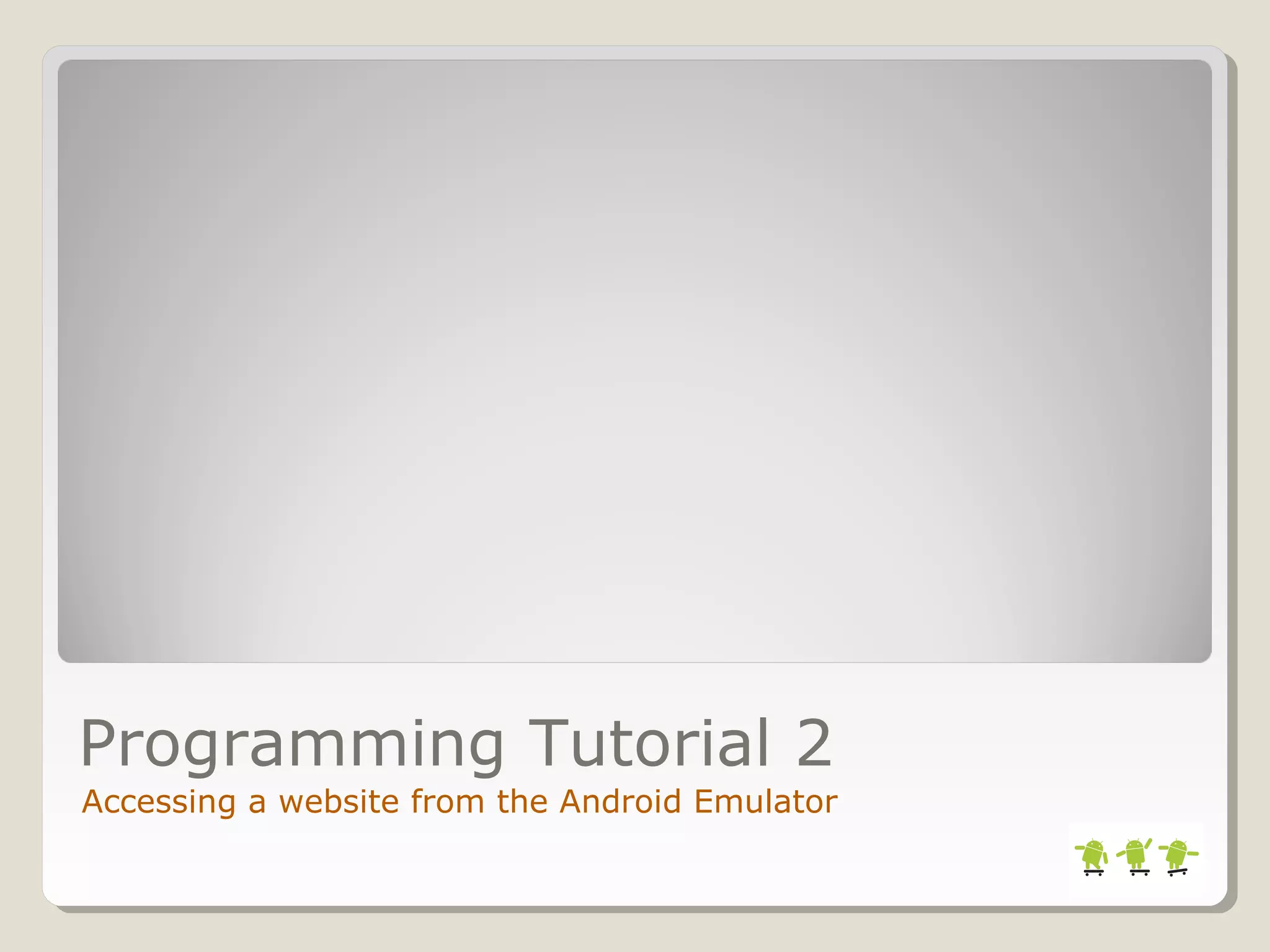 Programming Tutorial 2

Accessing a website from the Android Emulator